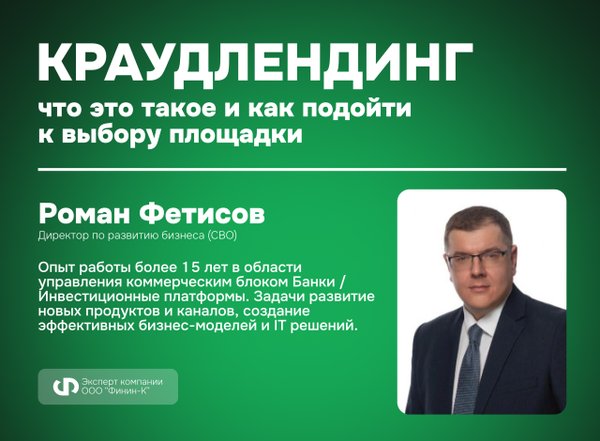 КРАУДЛЕНДИНГ

что это такое и как подойти к выбору площадки

Роман Фетисов

Директор по развитию бизнеса (CBO)

Опыт работы более 15 лет в области управления коммерческим блоком Банки / Инвестиционные платформы. Задачи развитие новых продуктов и каналов, создание эффективных бизнес-моделей и IT решений.

Эксперт компании ООО "Финин-К"